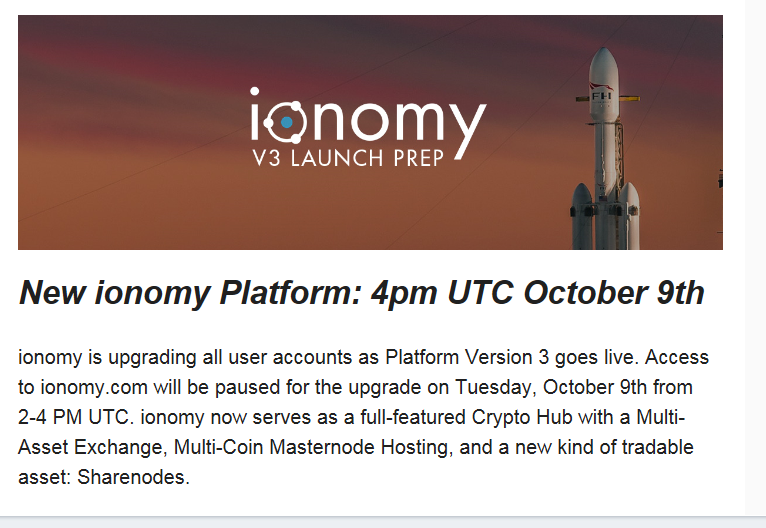 ionomy
V3 LAUNCH PREP

FH

New ionomy Platform: 4pm UTC October 9th

ionomy is upgrading all user accounts as Platform Version 3 goes live. Access to ionomy.com will be paused for the upgrade on Tuesday, October 9th from 2-4 PM UTC. ionomy now serves as a full-featured Crypto Hub with a Multi-Asset Exchange, Multi-Coin Masternode Hosting, and a new kind of tradable asset: Sharenodes.